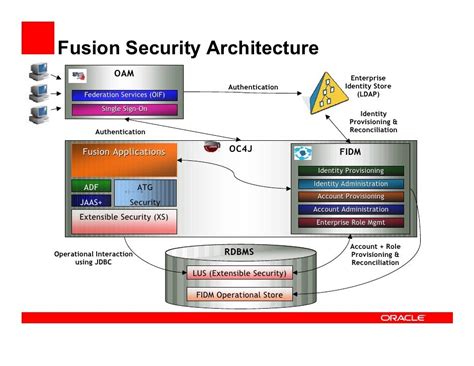 Fusion Security Architecture

OAM

Federation Services (OIF)

Single Sign-On

Authentication

Enterprise Identity Store (LDAP)

Identity Provisioning & Reconciliation

Authentication

OC4J

Fusion Applications

ADF

JAAS+

ATG Security

Extensible Security (XS)

FIDM

Identity Provisioning

Identity Administration

Account Provisioning

Account Administration

Enterprise Role Mgmt

Operational Interaction using JDBC

RDBMS

LUS (Extensible Security)

FIDM Operational Store

Account + Role Provisioning & Reconciliation

ORACLE